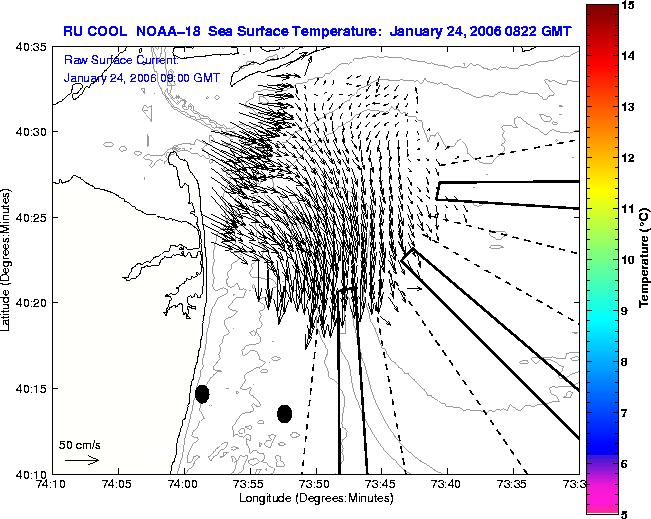 RU COOL NOAA-18 Sea Surface Temperature: January 24, 2006 0822 GMT

Raw Surface Current:
January 24, 2006 09:00 GMT

40:35
40:30
40:25
40:20
40:15
40:10

Latitude (Degrees:Minutes)

50 cm/s

74:10
74:05
74:00
73:55
73:50
73:45
73:40
73:35
73:3

Longitude (Degrees:Minutes)

15
14
13
12
11
10
9
8
7
6
5

Temperature (°C)